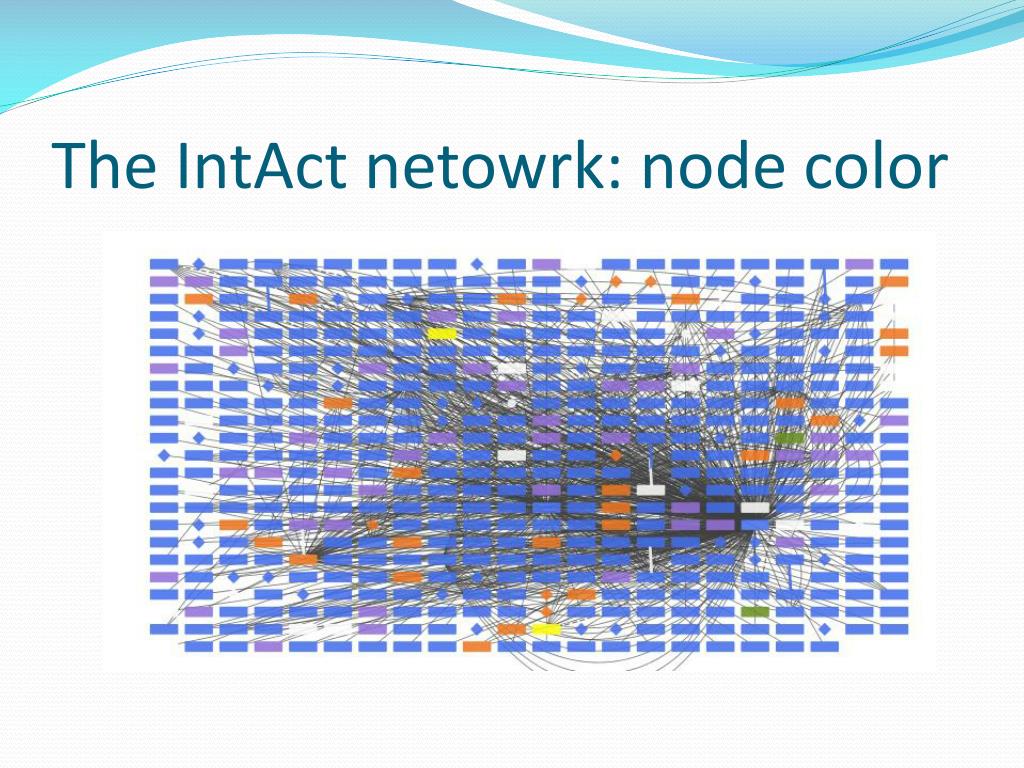 The IntAct netowrk: node color